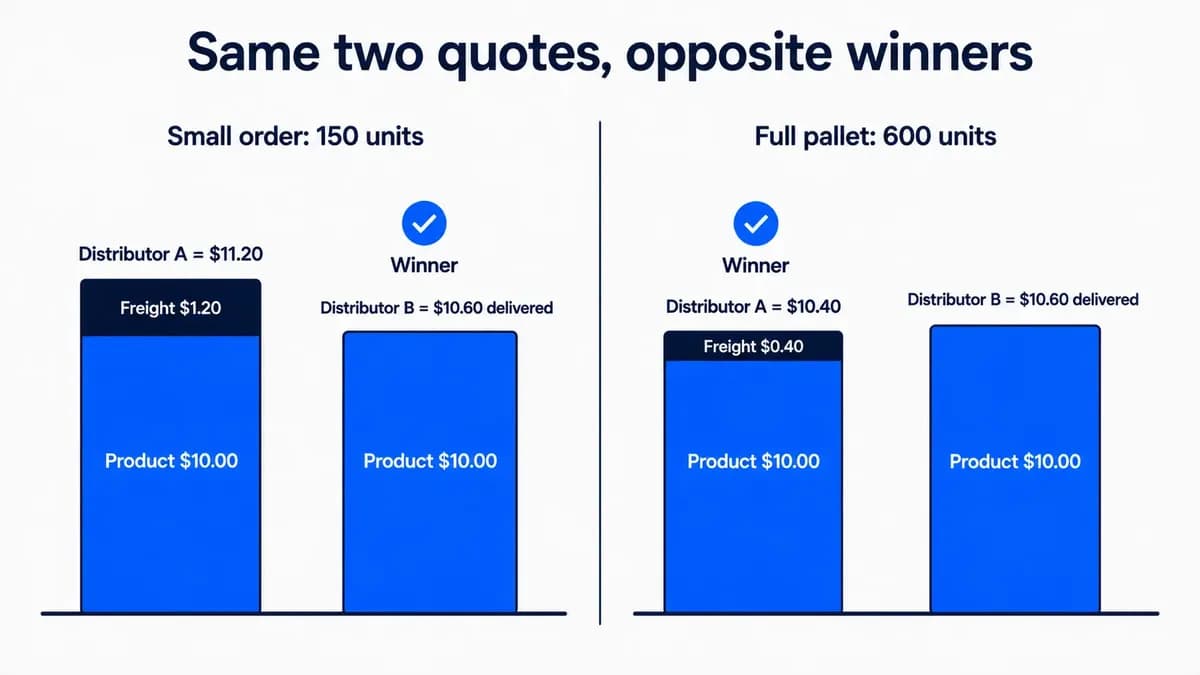 Same two quotes, opposite winners

Small order: 150 units

Distributor A = $11.20

Freight $1.20

Product $10.00

Winner

Distributor B = $10.60 delivered

Product $10.00

Full pallet: 600 units

Winner

Distributor A = $10.40

Freight $0.40

Product $10.00

Distributor B = $10.60 delivered

Product $10.00